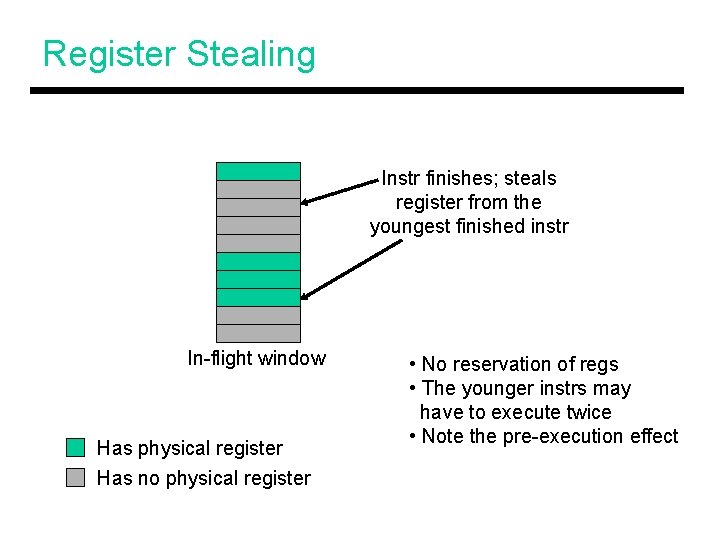 Register Stealing

Instr finishes; steals register from the youngest finished instr

In-flight window

• No reservation of regs
• The younger instrs may have to execute twice
• Note the pre-execution effect

Has physical register
Has no physical register